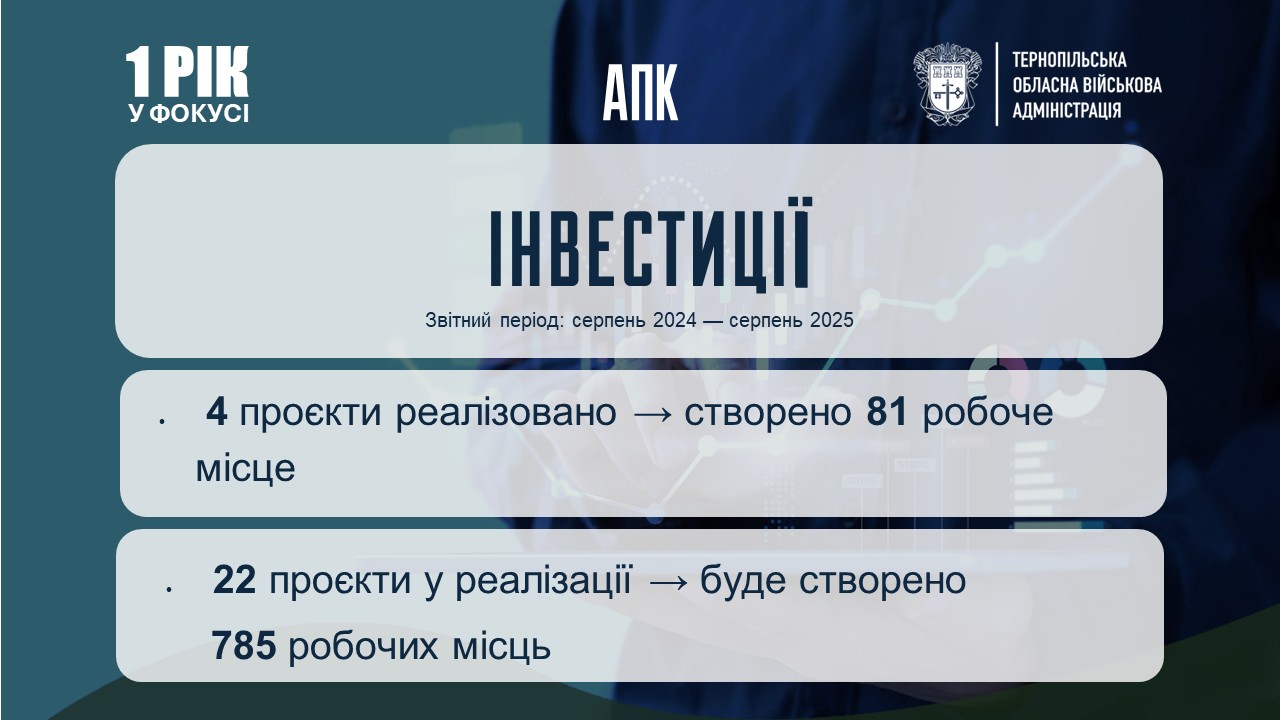 1 РІК
У ФОКУСІ

АПК

ТЕРНОПІЛЬСЬКА
ОБЛАСНА ВІЙСЬКОВА
АДМІНІСТРАЦІЯ

ІНВЕСТИЦІЇ

Звітний період: серпень 2024 — серпень 2025

• 4 проєкти реалізовано → створено 81 робоче місце

• 22 проєкти у реалізації → буде створено 785 робочих місць